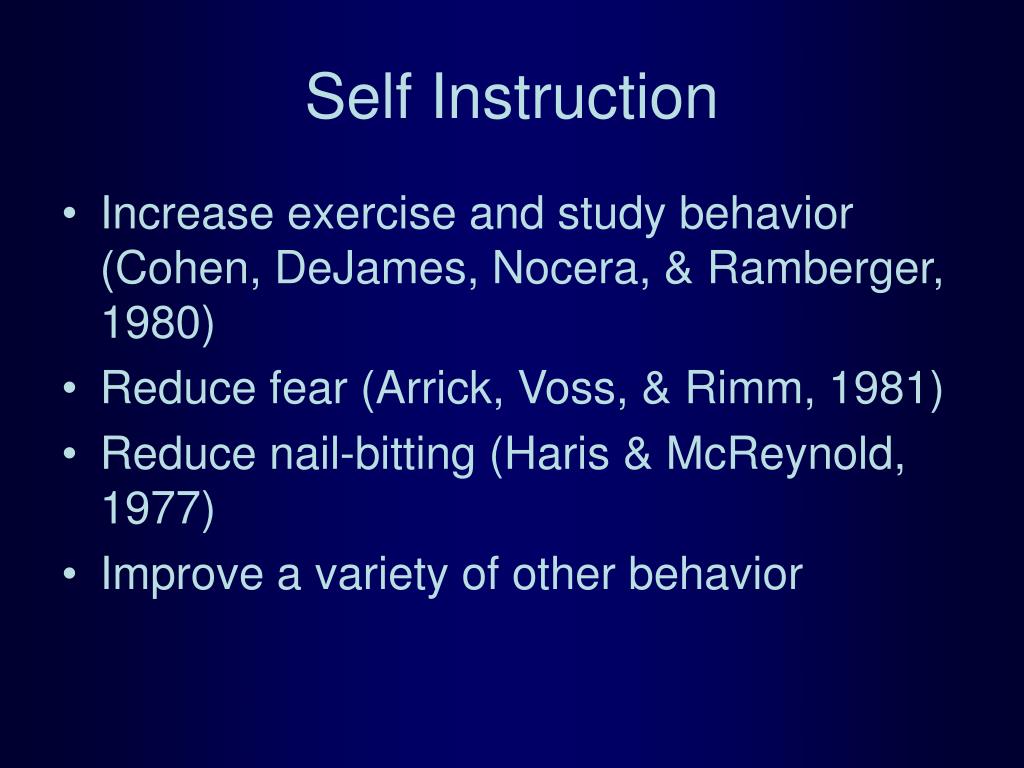 Self Instruction

• Increase exercise and study behavior (Cohen, DeJames, Nocera, & Ramberger, 1980)
• Reduce fear (Arrick, Voss, & Rimm, 1981)
• Reduce nail-bitting (Haris & McReynold, 1977)
• Improve a variety of other behavior